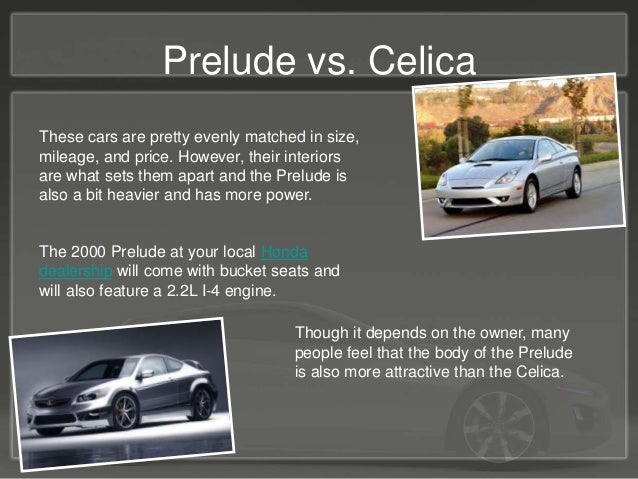 Prelude vs. Celica

These cars are pretty evenly matched in size, mileage, and price. However, their interiors are what sets them apart and the Prelude is also a bit heavier and has more power.

The 2000 Prelude at your local Honda dealership will come with bucket seats and will also feature a 2.2L I-4 engine.

Though it depends on the owner, many people feel that the body of the Prelude is also more attractive than the Celica.